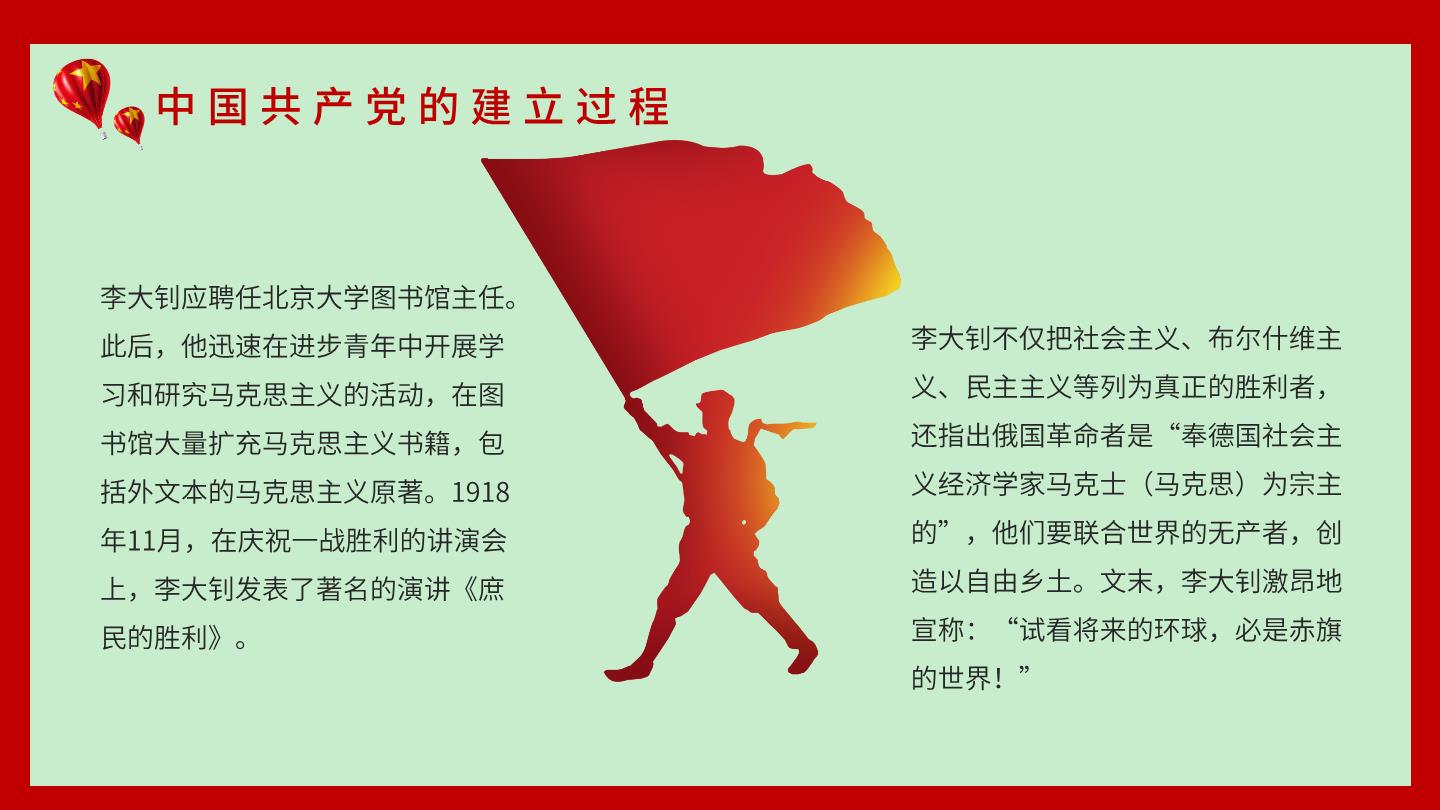 中国共产党的建立过程

李大钊应聘任北京大学图书馆主任。此后，他迅速在进步青年中开展学习和研究马克思主义的活动，在图书馆大量扩充马克思主义书籍，包括外文本的马克思主义原著。1918年11月，在庆祝一战胜利的讲演会上，李大钊发表了著名的演讲《庶民的胜利》。

李大钊不仅把社会主义、布尔什维主义、民主主义等列为真正的胜利者，还指出俄国革命者是“奉德国社会主义经济学家马克士（马克思）为宗主的”，他们要联合世界的无产者，创造以自由乡土。文末，李大钊激昂地宣称：“试看将来的环球，必是赤旗的世界！”